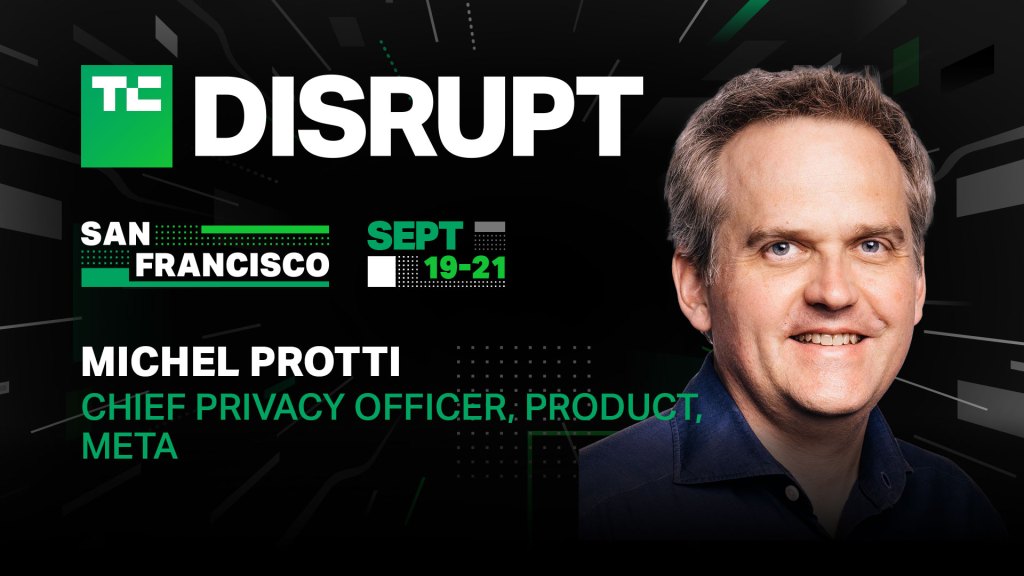 TC DISRUPT

SAN FRANCISCO

SEPT 19-21

MICHEL PROTTI
CHIEF PRIVACY OFFICER, PRODUCT, META